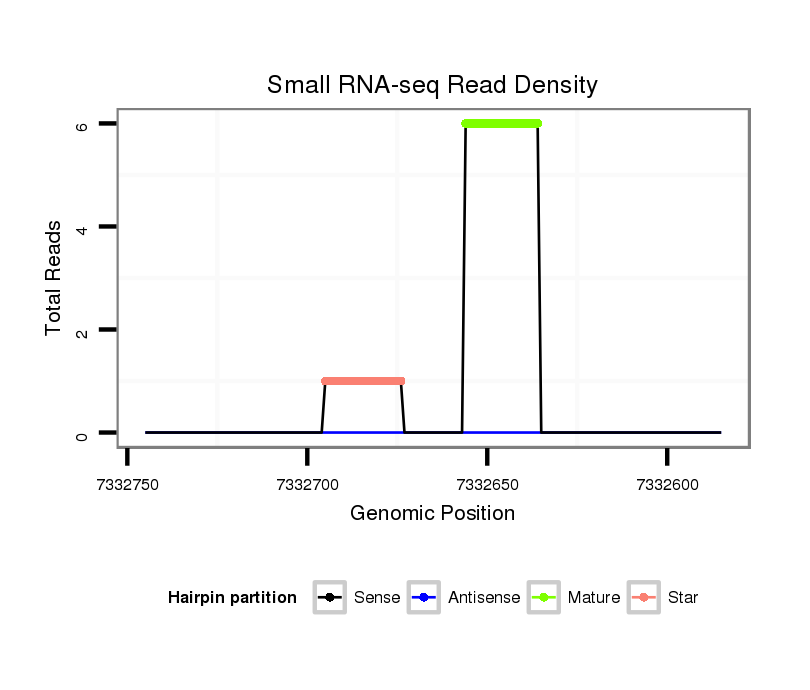 Small RNA-seq Read Density

Total Reads

6
4
2
0

7332750
7332700
7332650
7332600

Genomic Position

Hairpin partition
Sense
Antisense
Mature
Star